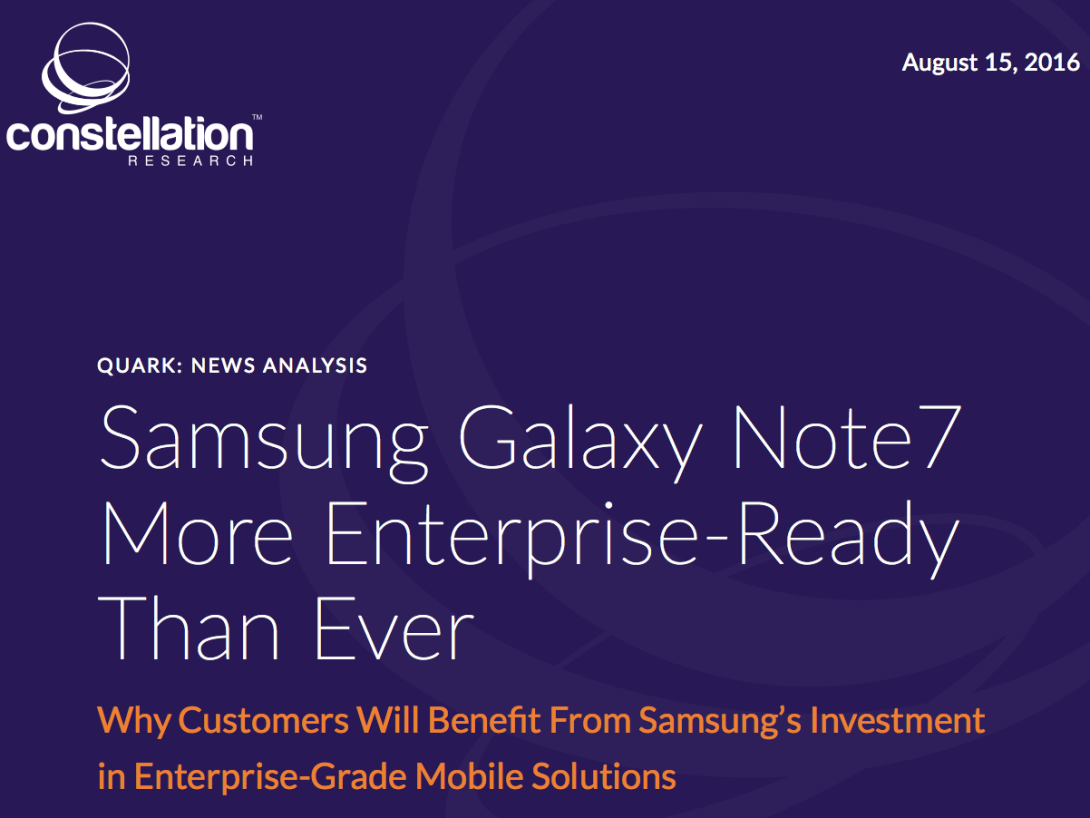 constellation™
RESEARCH

August 15, 2016

QUARK: NEWS ANALYSIS

Samsung Galaxy Note7 More Enterprise-Ready Than Ever

Why Customers Will Benefit From Samsung's Investment in Enterprise-Grade Mobile Solutions